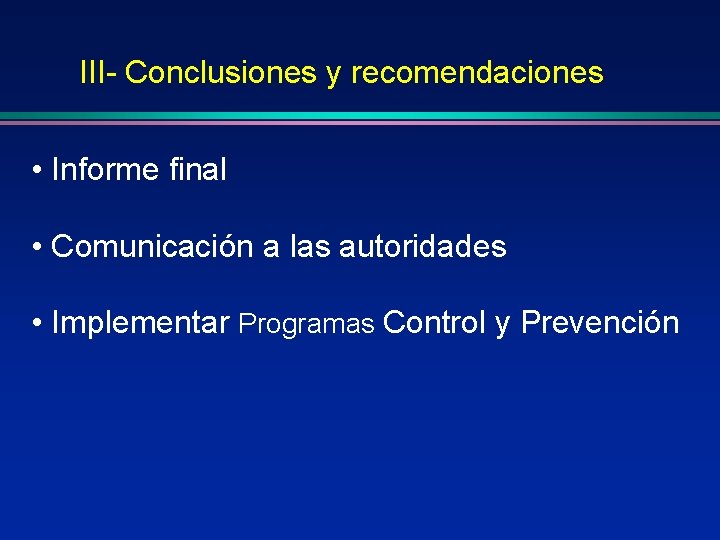 III- Conclusiones y recomendaciones

• Informe final

• Comunicación a las autoridades

• Implementar Programas Control y Prevención